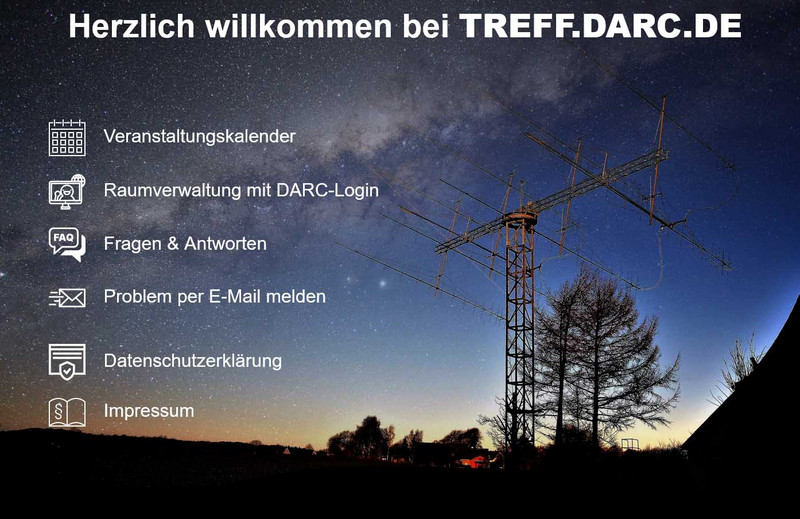 Herzlich willkommen bei TREFF.DARC.DE

Veranstaltungskalender

Raumverwaltung mit DARC-Login

FAQ

Fragen & Antworten

Problem per E-Mail melden

Datenschutzerklärung

§

Impressum